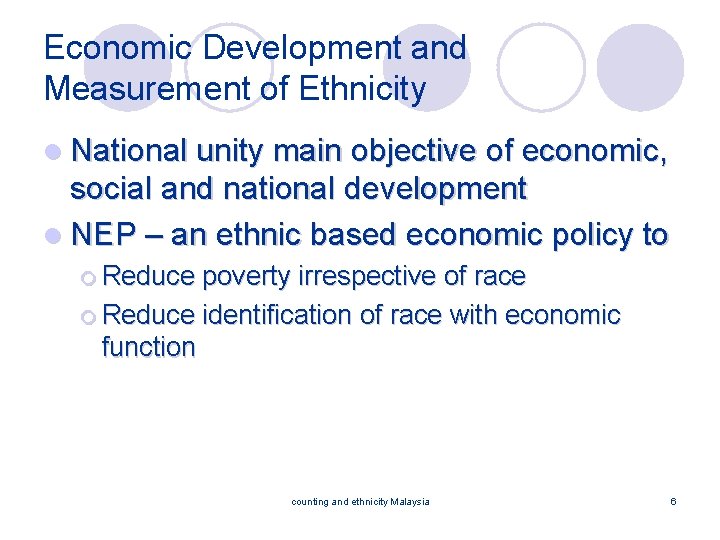 Economic Development and Measurement of Ethnicity

National unity main objective of economic, social and national development

NEP – an ethnic based economic policy to

Reduce poverty irrespective of race

Reduce identification of race with economic function

counting and ethnicity Malaysia

6